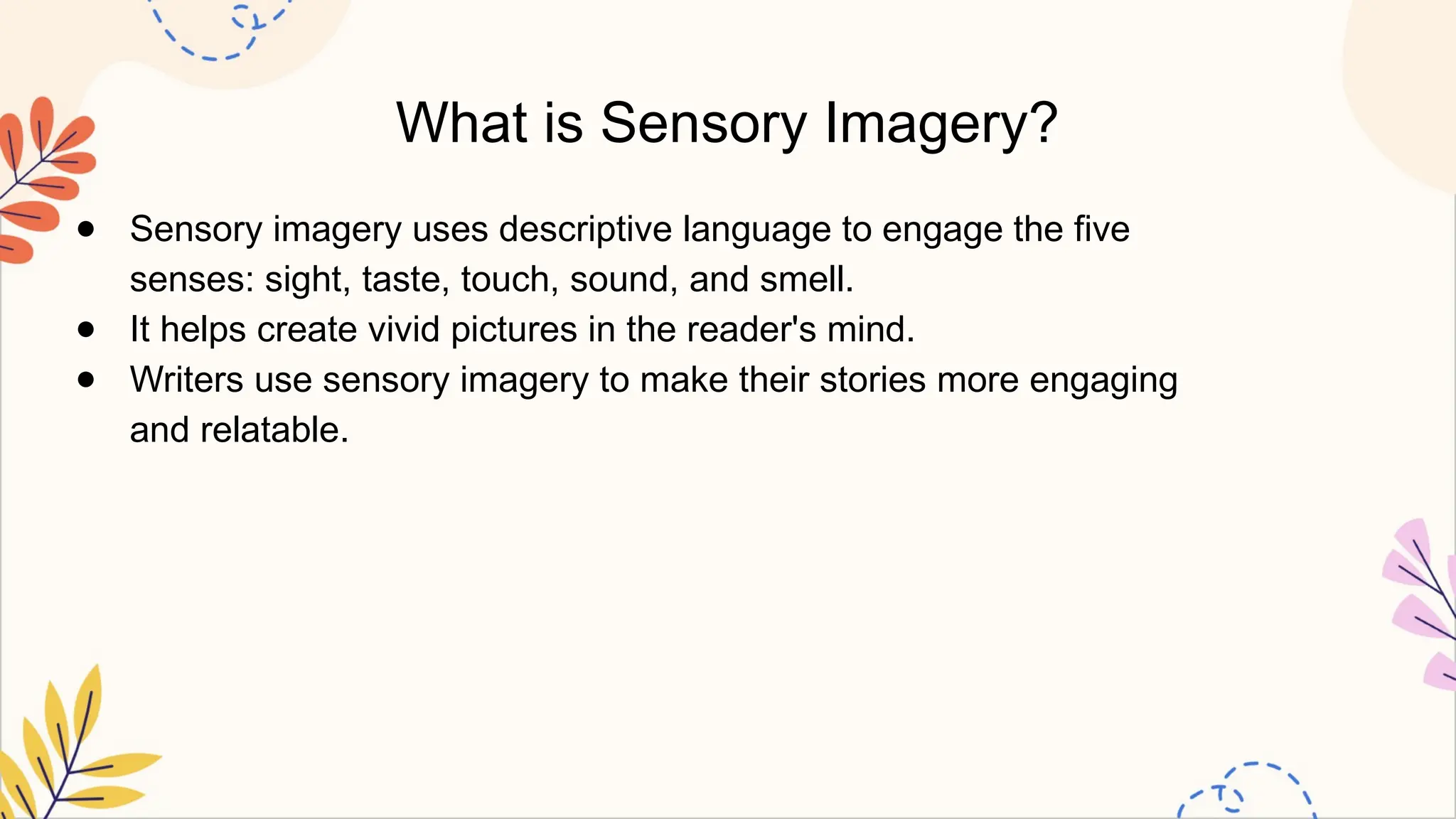 What is Sensory Imagery?

- Sensory imagery uses descriptive language to engage the five senses: sight, taste, touch, sound, and smell.
- It helps create vivid pictures in the reader's mind.
- Writers use sensory imagery to make their stories more engaging and relatable.